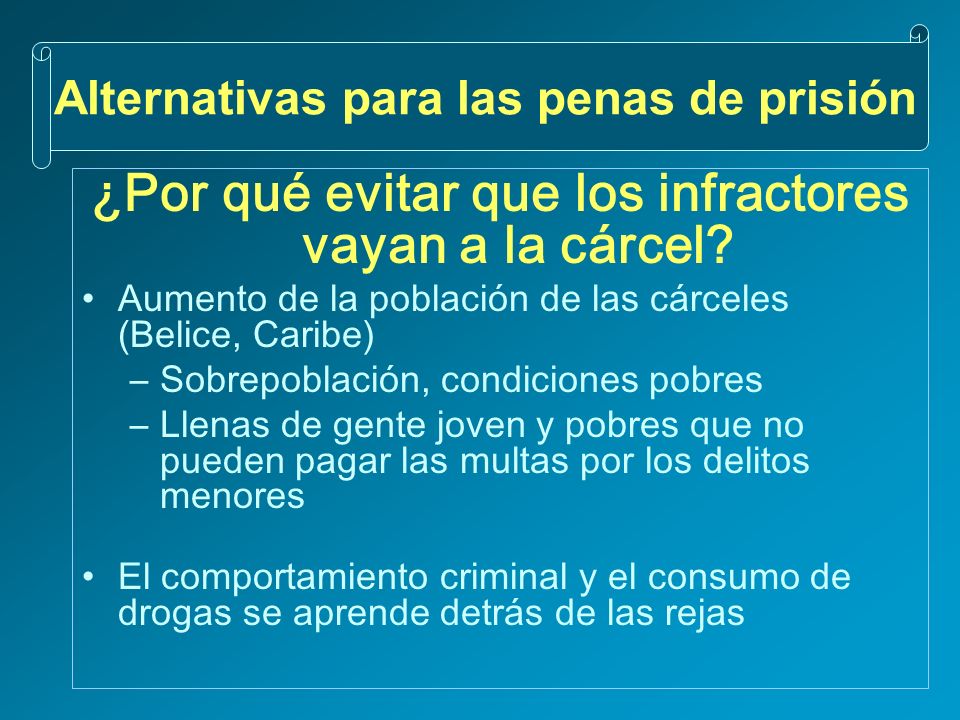 Alternativas para las penas de prisión

¿Por qué evitar que los infractores vayan a la cárcel?

• Aumento de la población de las cárceles (Belice, Caribe)
– Sobrepoblación, condiciones pobres
– Llenas de gente joven y pobres que no pueden pagar las multas por los delitos menores

• El comportamiento criminal y el consumo de drogas se aprende detrás de las rejas